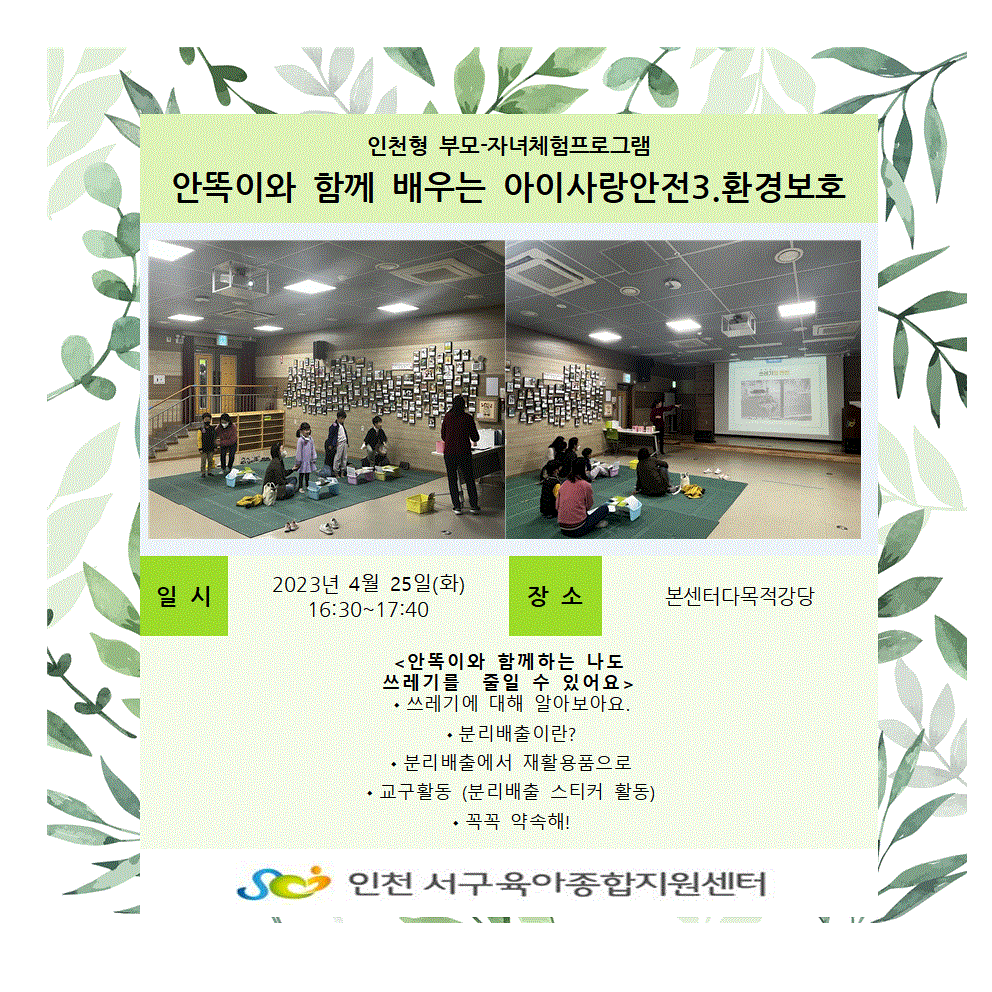 인천형 부모-자녀체험프로그램

안똑이와 함께 배우는 아이사랑안전3.환경보호

일 시

2023년 4월 25일(화)
16:30~17:40

장 소

본센터다목적강당

<안똑이와 함께하는 나도 쓰레기를 줄일 수 있어요>

• 쓰레기에 대해 알아보아요.

• 분리배출이란?

• 분리배출에서 재활용품으로

• 교구활동 (분리배출 스티커 활동)

• 꼭꼭 약속해!

인천 서구육아종합지원센터